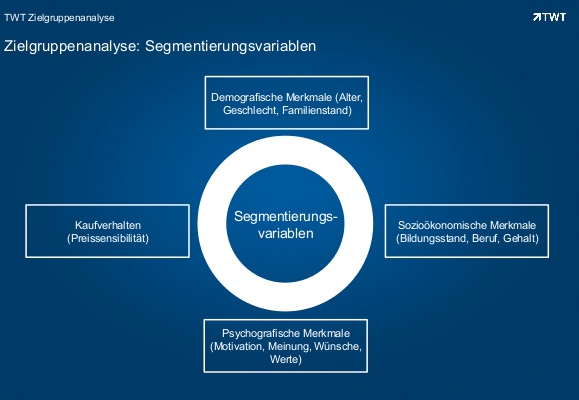 TWT Zielgruppenanalyse

TWT

Zielgruppenanalyse: Segmentierungsvariablen

Demografische Merkmale (Alter, Geschlecht, Familienstand)

Kaufverhalten (Preissensibilität)

Segmentierungsvariablen

Sozioökonomische Merkmale (Bildungsstand, Beruf, Gehalt)

Psychografische Merkmale (Motivation, Meinung, Wünsche, Werte)